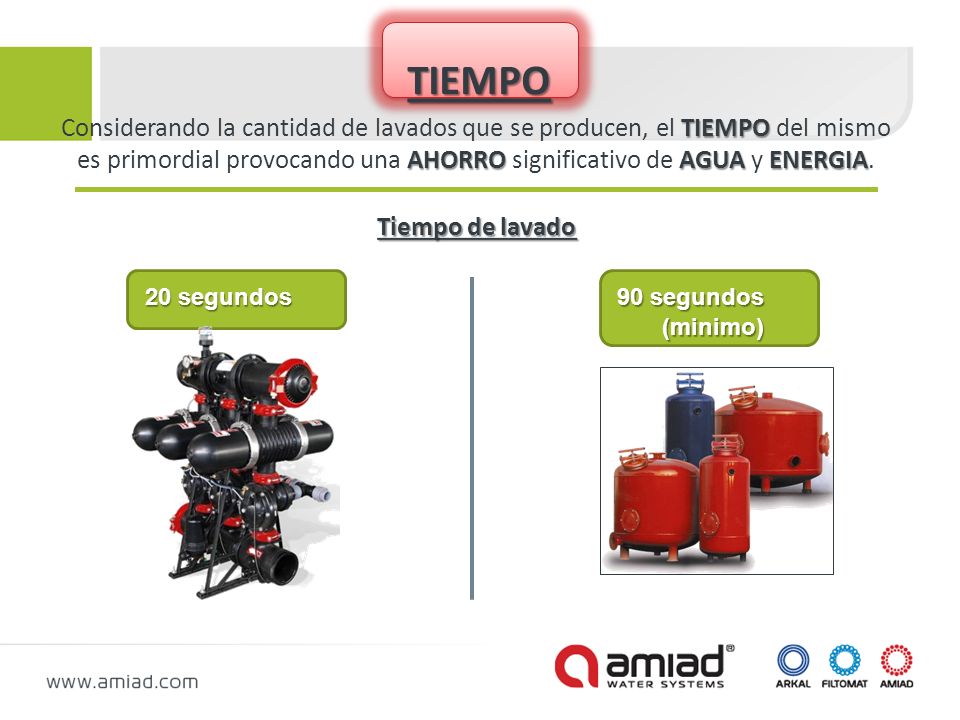 TIEMPO

Considerando la cantidad de lavados que se producen, el TIEMPO del mismo es primordial provocando una AHORRO significativo de AGUA y ENERGIA.

Tiempo de lavado

20 segundos

90 segundos (minimo)

www.amiad.com

amiad® WATER SYSTEMS

ARKAL FILTOMAT AMIAD